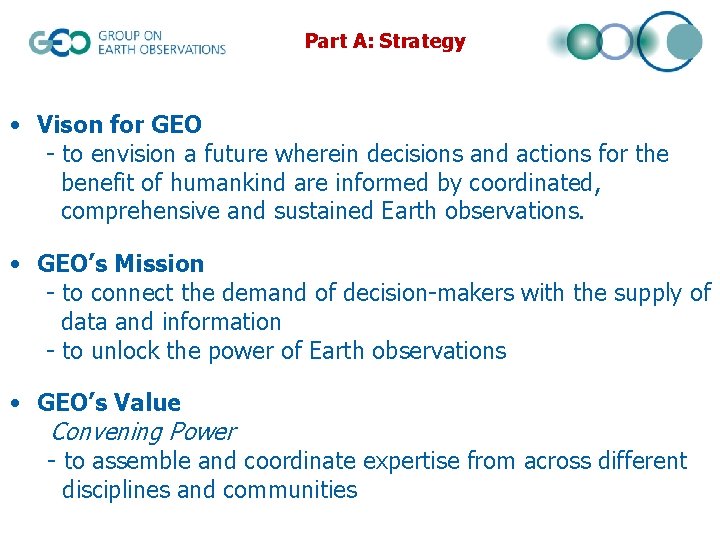 GEO GROUP ON EARTH OBSERVATIONS

Part A: Strategy

• Vison for GEO
- to envision a future wherein decisions and actions for the benefit of humankind are informed by coordinated, comprehensive and sustained Earth observations.

• GEO's Mission
- to connect the demand of decision-makers with the supply of data and information
- to unlock the power of Earth observations

• GEO's Value
Convening Power
- to assemble and coordinate expertise from across different disciplines and communities